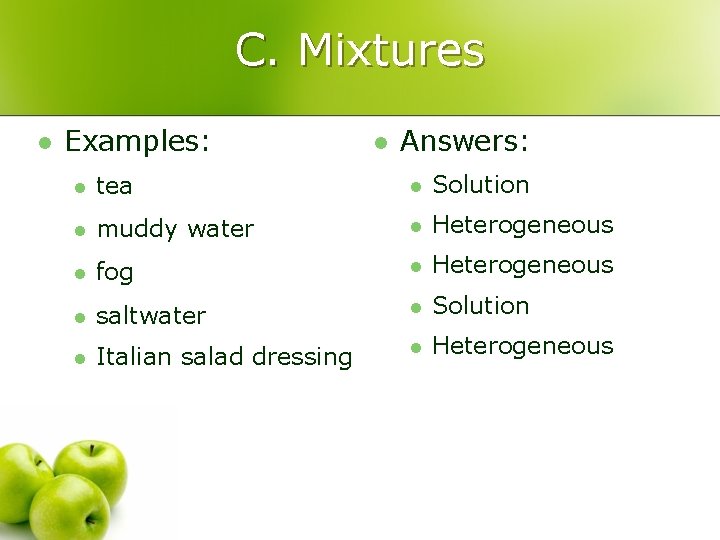 C. Mixtures

- Examples:
  - tea
  - muddy water
  - fog
  - saltwater
  - Italian salad dressing

- Answers:
  - Solution
  - Heterogeneous
  - Heterogeneous
  - Solution
  - Heterogeneous